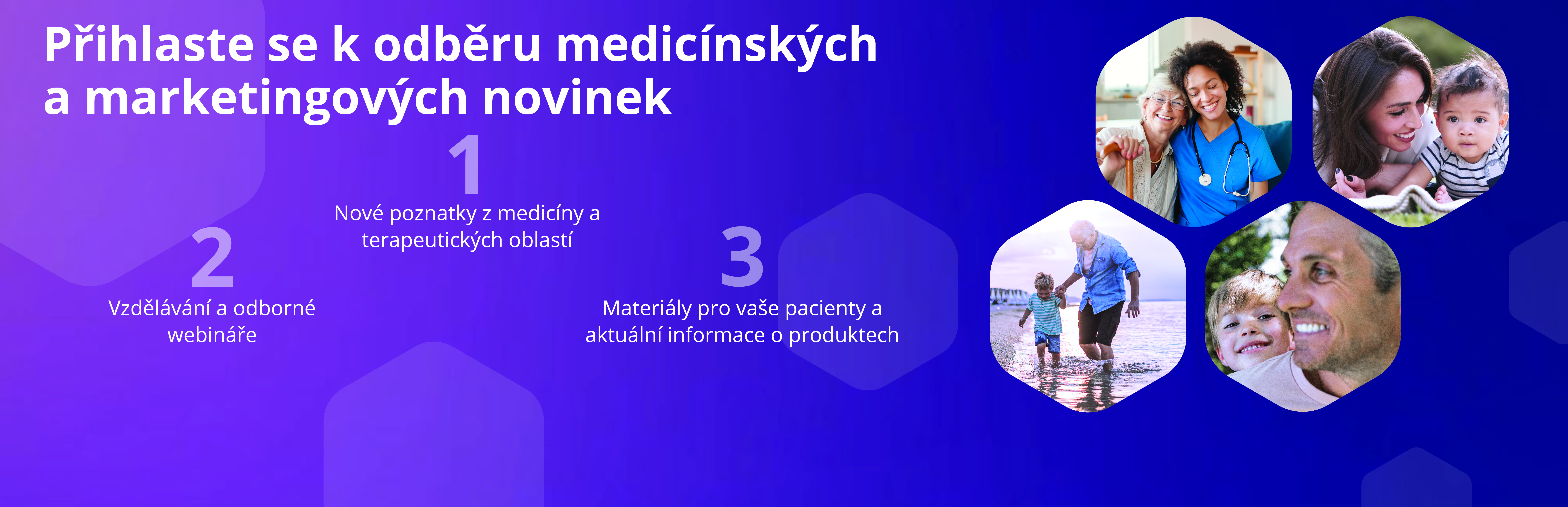 Přihlaste se k odběru medicínských a marketingových novinek

1
Nové poznatky z medicíny a terapeutických oblastí

2
Vzdělávání a odborné webináře

3
Materiály pro vaše pacienty a aktuální informace o produktech